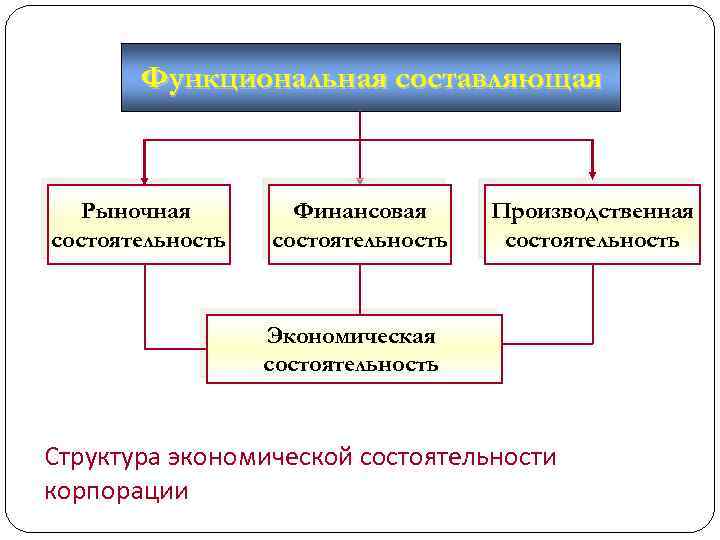 Функциональная составляющая

Рыночная состоятельность

Финансовая состоятельность

Производственная состоятельность

Экономическая состоятельность

Структура экономической состоятельности корпорации